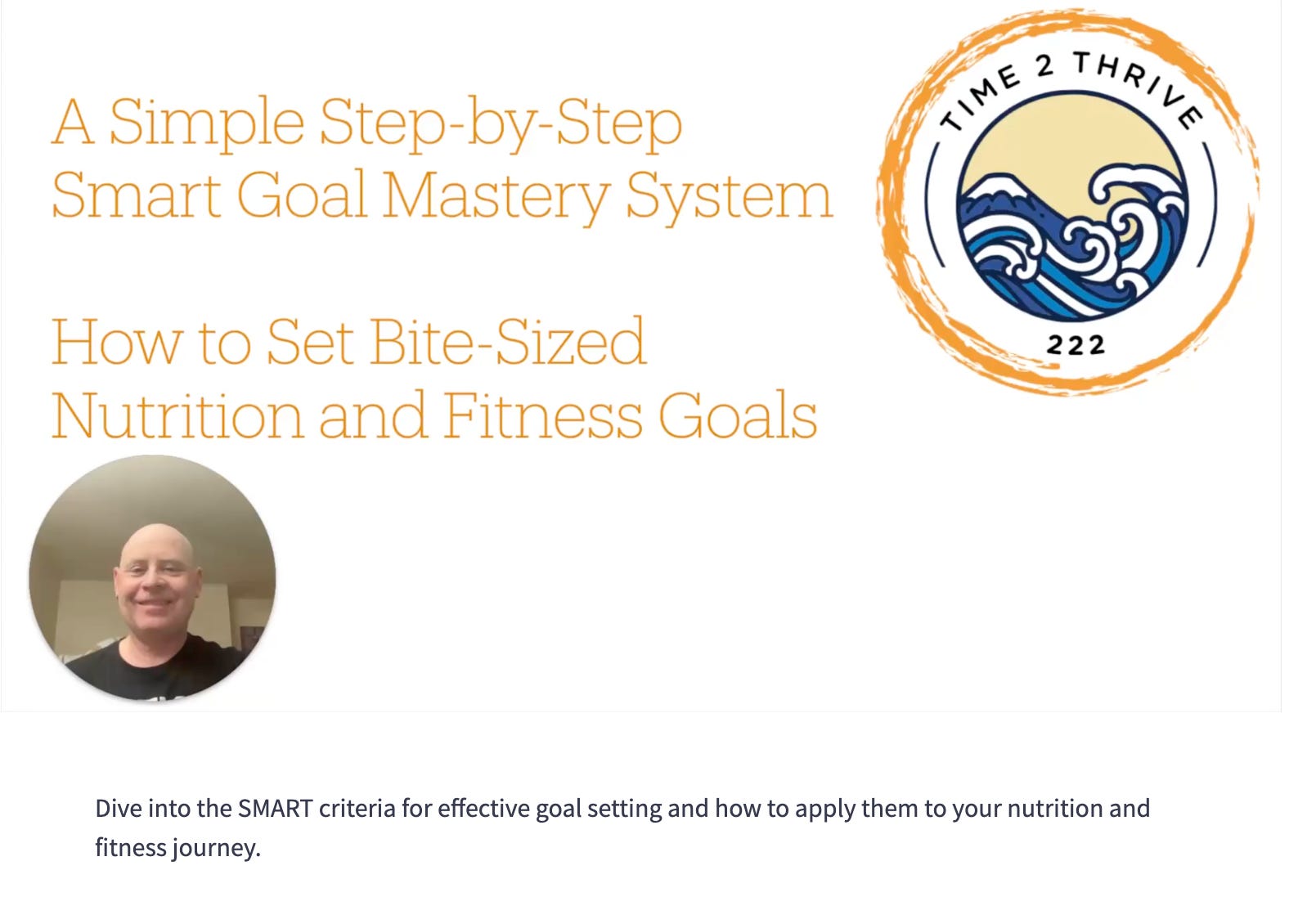 A Simple Step-by-Step
Smart Goal Mastery System

How to Set Bite-Sized
Nutrition and Fitness Goals

TIME 2 THRIVE

222

Dive into the SMART criteria for effective goal setting and how to apply them to your nutrition and fitness journey.